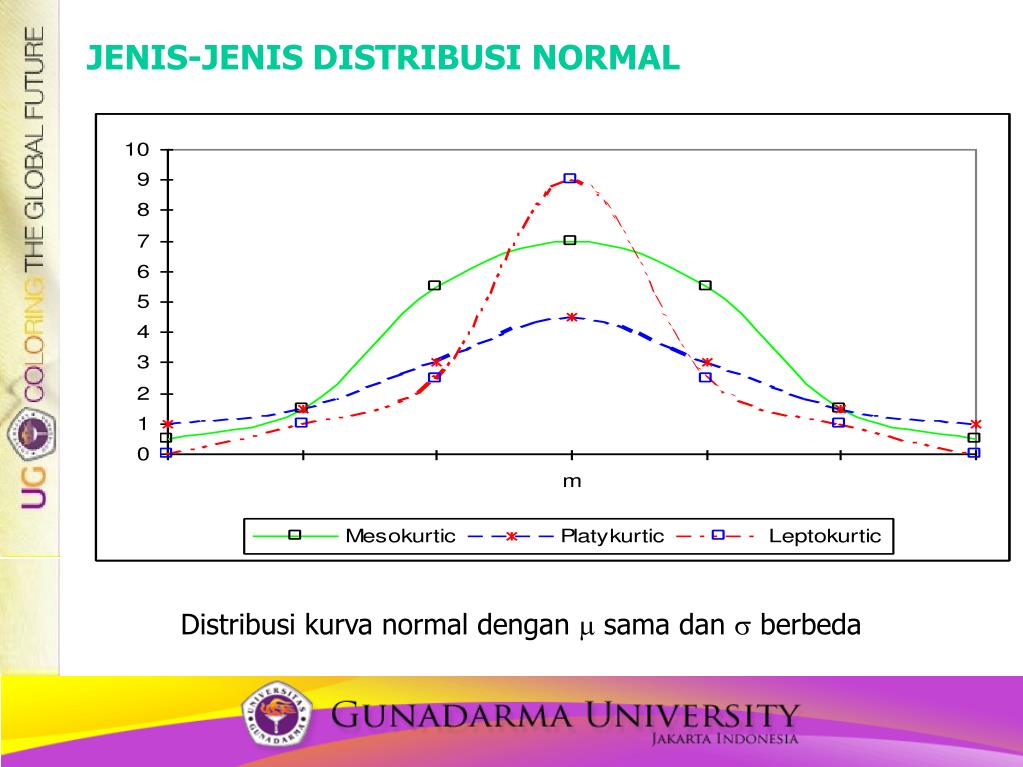 UG COLORING THE GLOBAL FUTURE

JENIS-JENIS DISTRIBUSI NORMAL

10
9
8
7
6
5
4
3
2
1
0

m

Mesokurtic
Platykurtic
Leptokurtic

Distribusi kurva normal dengan $\mu$ sama dan $\sigma$ berbeda

UNIVERSITAS GUNADARMA

GUNADARMA UNIVERSITY
JAKARTA INDONESIA